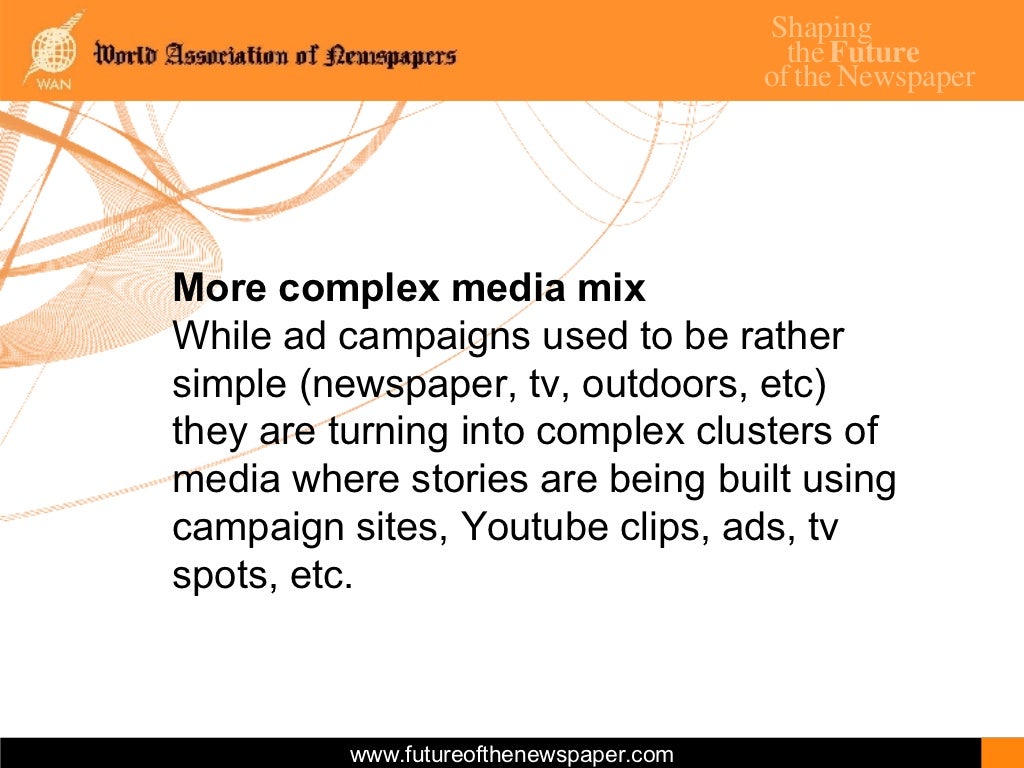 WAN
World Association of Newspapers

Shaping the Future of the Newspaper

More complex media mix
While ad campaigns used to be rather simple (newspaper, tv, outdoors, etc) they are turning into complex clusters of media where stories are being built using campaign sites, Youtube clips, ads, tv spots, etc.

www.futureofthenewspaper.com